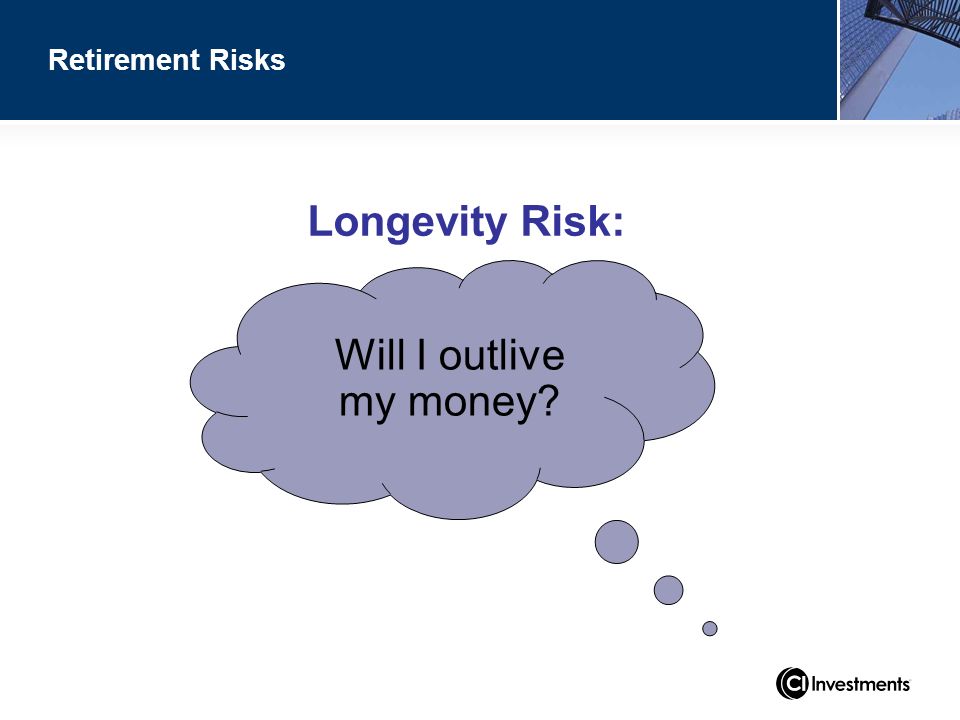 Retirement Risks

Longevity Risk:

Will I outlive my money?

CI Investments